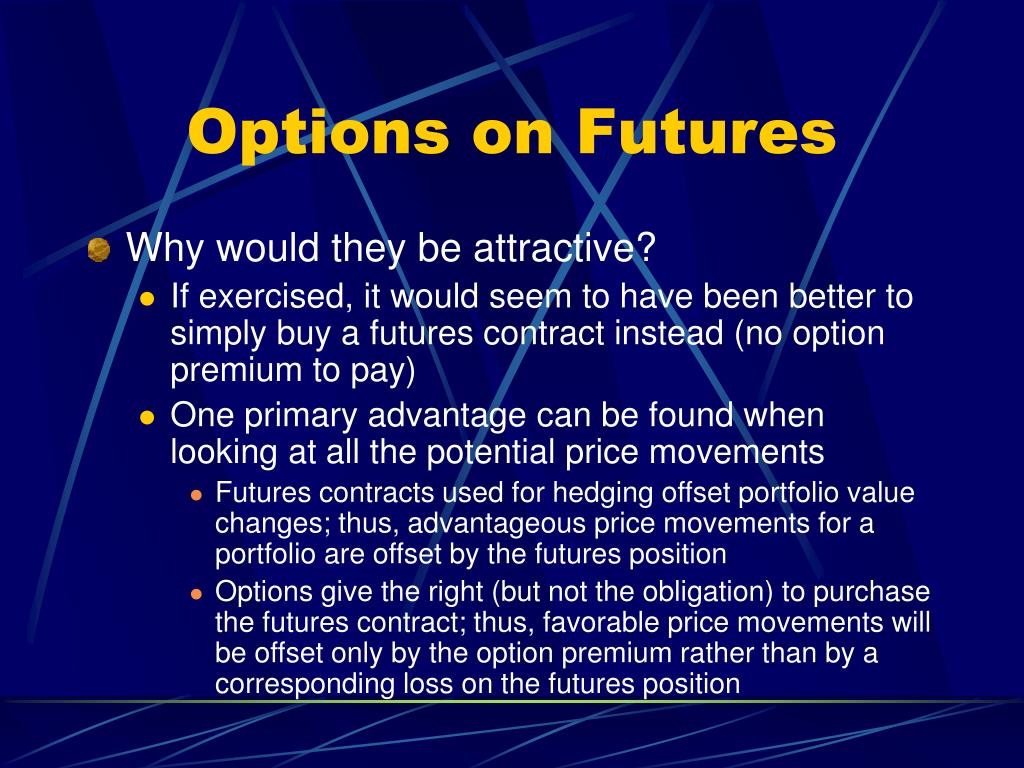 Options on Futures

Why would they be attractive?

If exercised, it would seem to have been better to simply buy a futures contract instead (no option premium to pay)

One primary advantage can be found when looking at all the potential price movements

Futures contracts used for hedging offset portfolio value changes; thus, advantageous price movements for a portfolio are offset by the futures position

Options give the right (but not the obligation) to purchase the futures contract; thus, favorable price movements will be offset only by the option premium rather than by a corresponding loss on the futures position